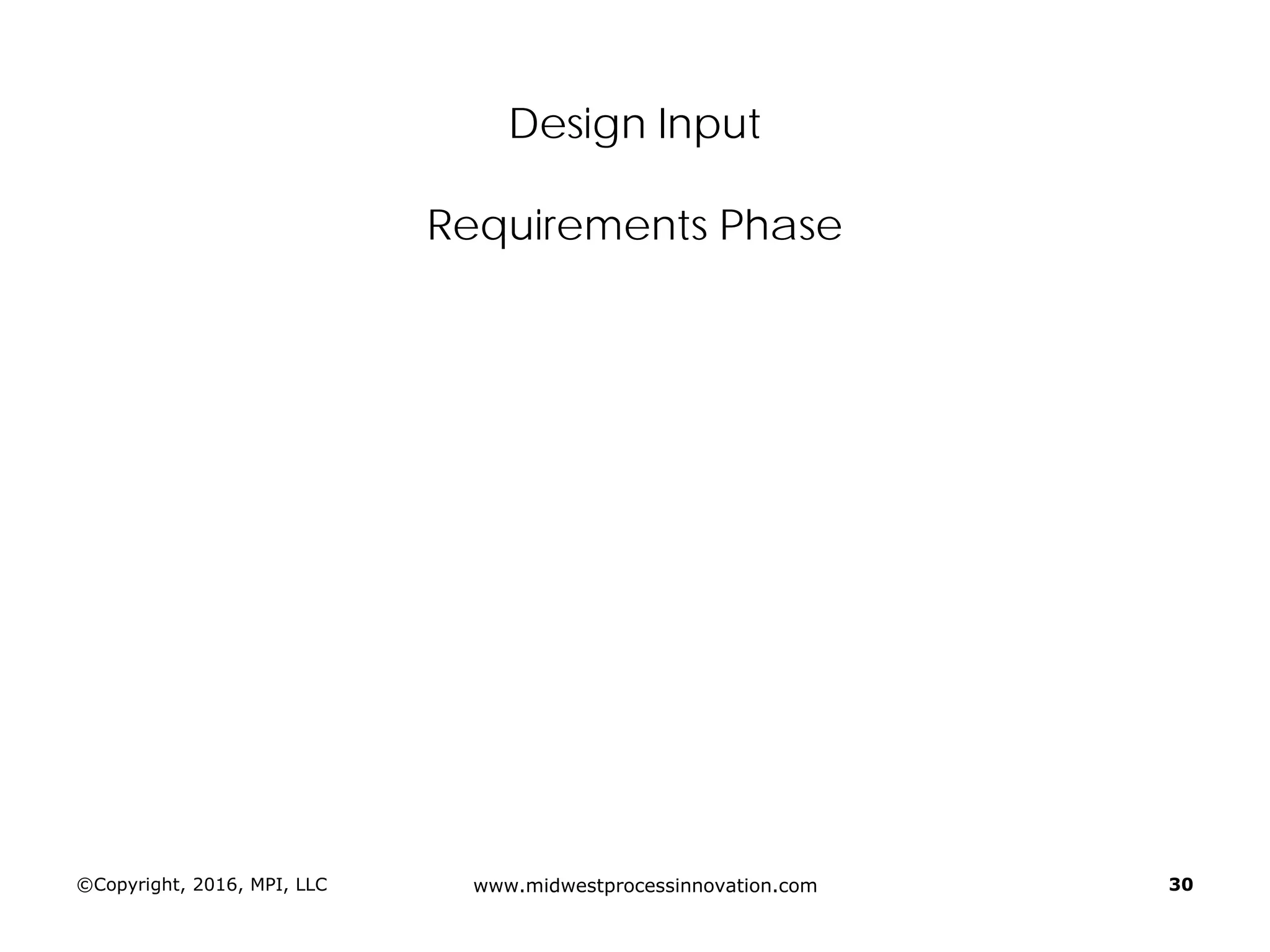 Design Input

Requirements Phase

©Copyright, 2016, MPI, LLC

www.midwestprocessinnovation.com

30